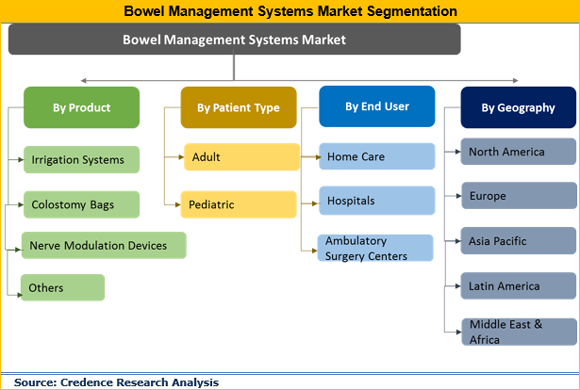 Bowel Management Systems Market Segmentation

Bowel Management Systems Market

By Product

Irrigation Systems

Colostomy Bags

Nerve Modulation Devices

Others

By Patient Type

Adult

Pediatric

By End User

Home Care

Hospitals

Ambulatory Surgery Centers

By Geography

North America

Europe

Asia Pacific

Latin America

Middle East & Africa

Source: Credence Research Analysis